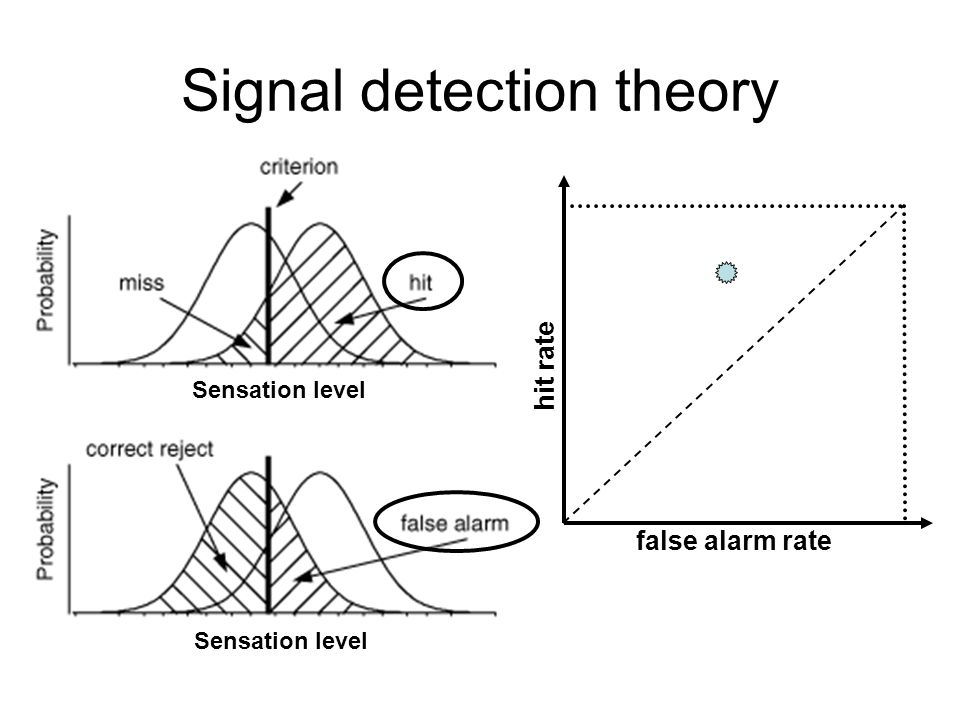 Signal detection theory

criterion

Probability

miss

hit

Sensation level

correct reject

Probability

false alarm

Sensation level

hit rate

false alarm rate